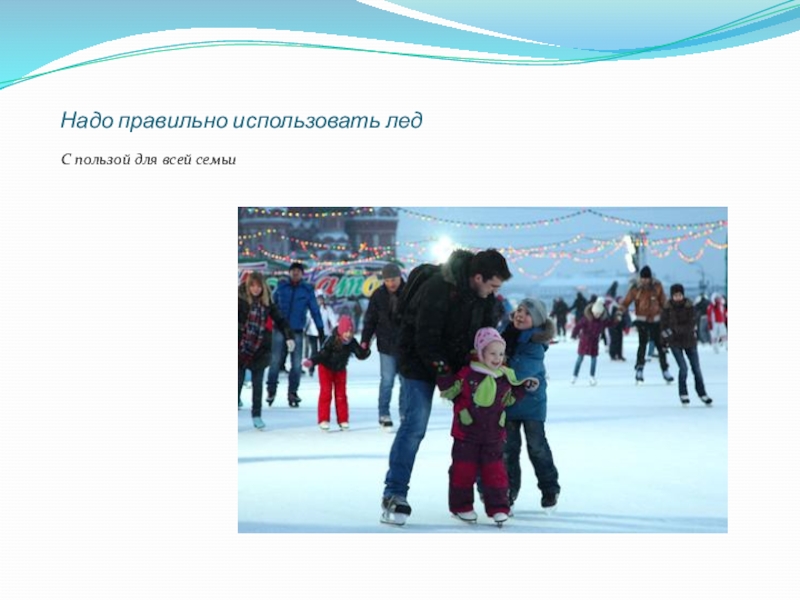 Надо правильно использовать лед

С пользой для всей семьи